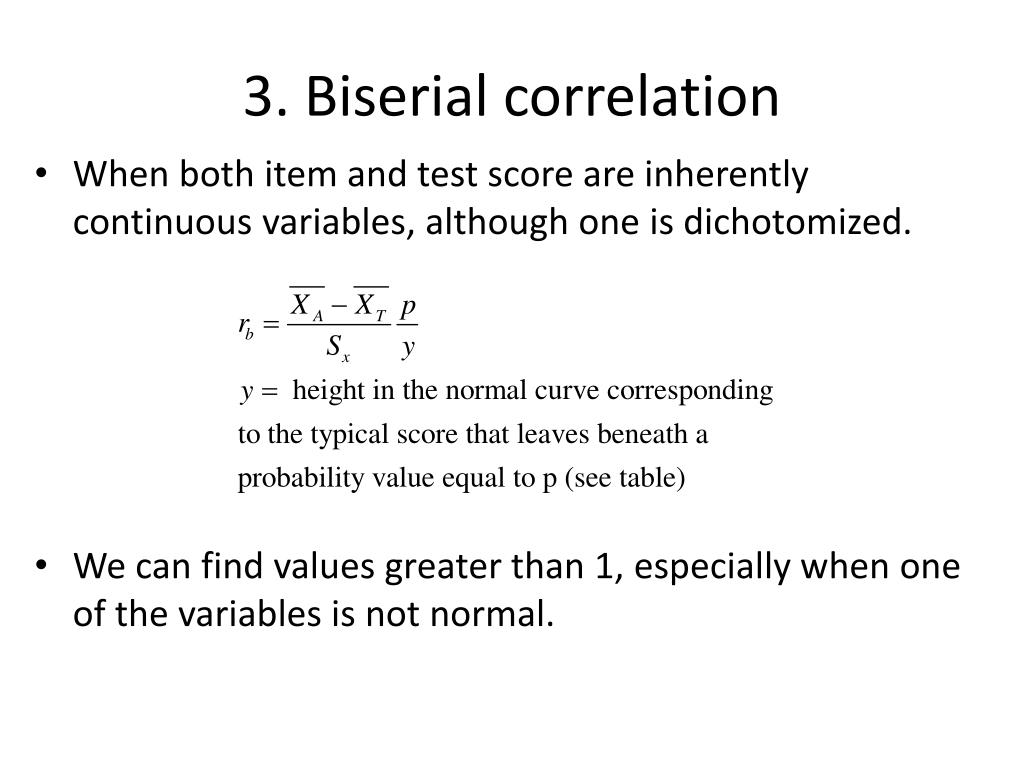 3. Biserial correlation

• When both item and test score are inherently continuous variables, although one is dichotomized.

$r_b = \frac{\overline{X_A} - \overline{X_T}}{S_x} \frac{p}{y}$

$y =$ height in the normal curve corresponding to the typical score that leaves beneath a probability value equal to p (see table)

• We can find values greater than 1, especially when one of the variables is not normal.